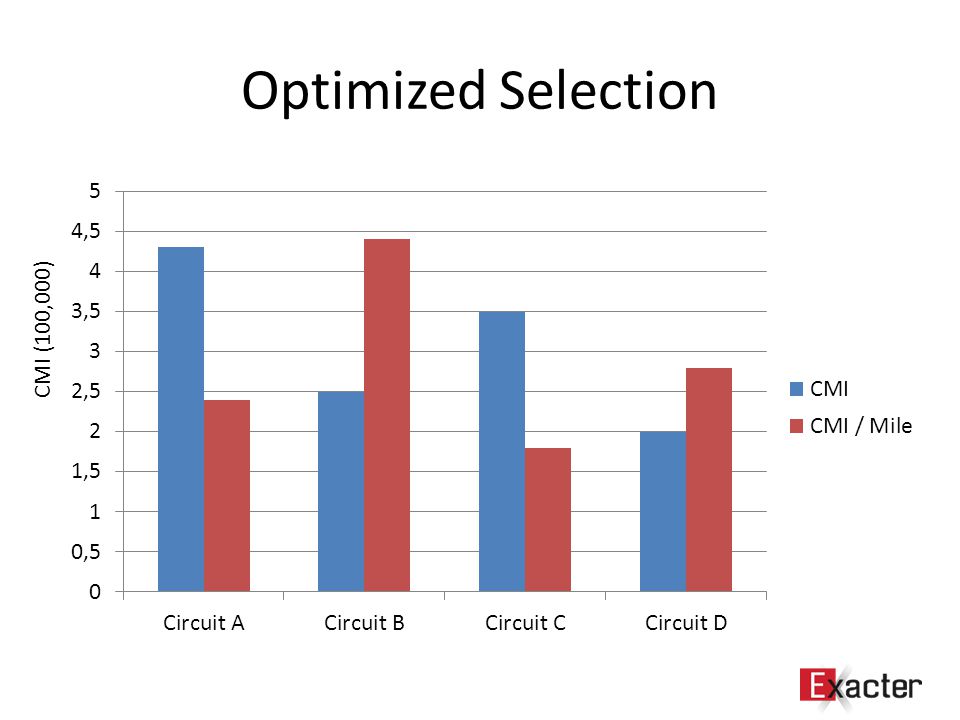 Optimized Selection

CMI (100,000)

5
4,5
4
3,5
3
2,5
2
1,5
1
0,5
0

Circuit A
Circuit B
Circuit C
Circuit D

CMI
CMI / Mile

Exacter